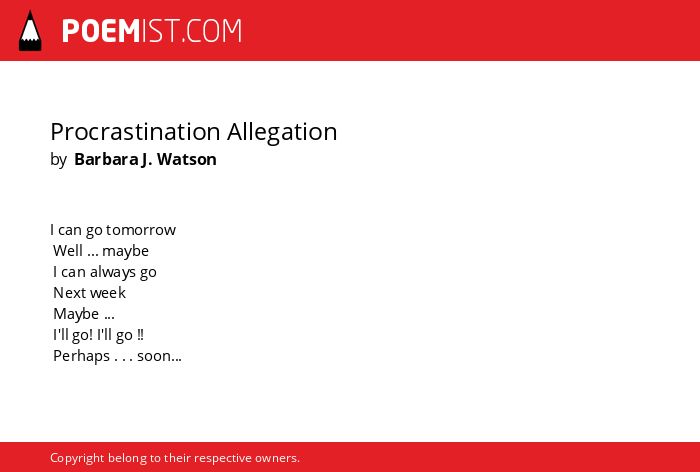 POEMIST.COM

Procrastination Allegation
by Barbara J. Watson

I can go tomorrow
Well ... maybe
I can always go
Next week
Maybe ...
I'll go! I'll go !!
Perhaps . . . soon...

Copyright belong to their respective owners.